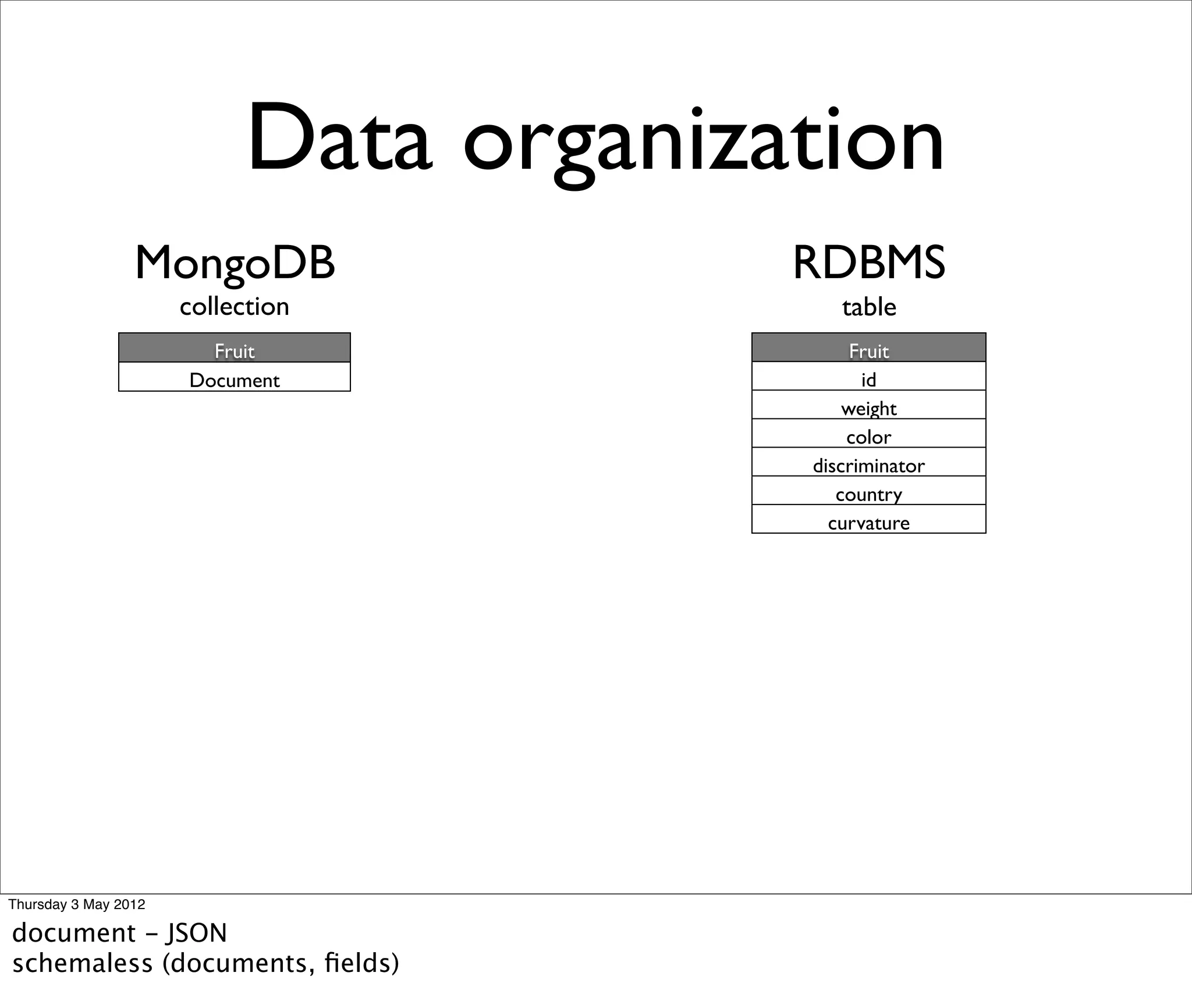 Data organization

MongoDB
collection

| Fruit |
|---|
| Document |

RDBMS
table

| Fruit |
|---|
| id |
| weight |
| color |
| discriminator |
| country |
| curvature |

Thursday 3 May 2012

document - JSON
schemaless (documents, fields)